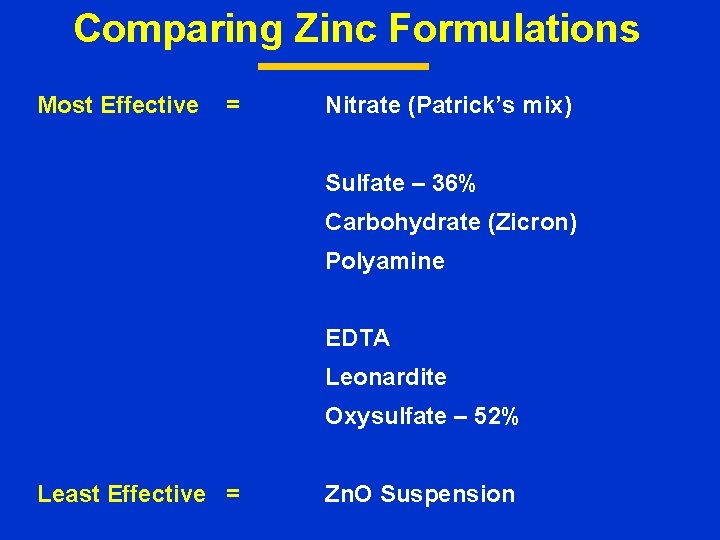 Comparing Zinc Formulations

Most Effective = Nitrate (Patrick's mix)

Sulfate – 36%
Carbohydrate (Zicron)
Polyamine

EDTA
Leonardite
Oxysulfate – 52%

Least Effective = ZnO Suspension